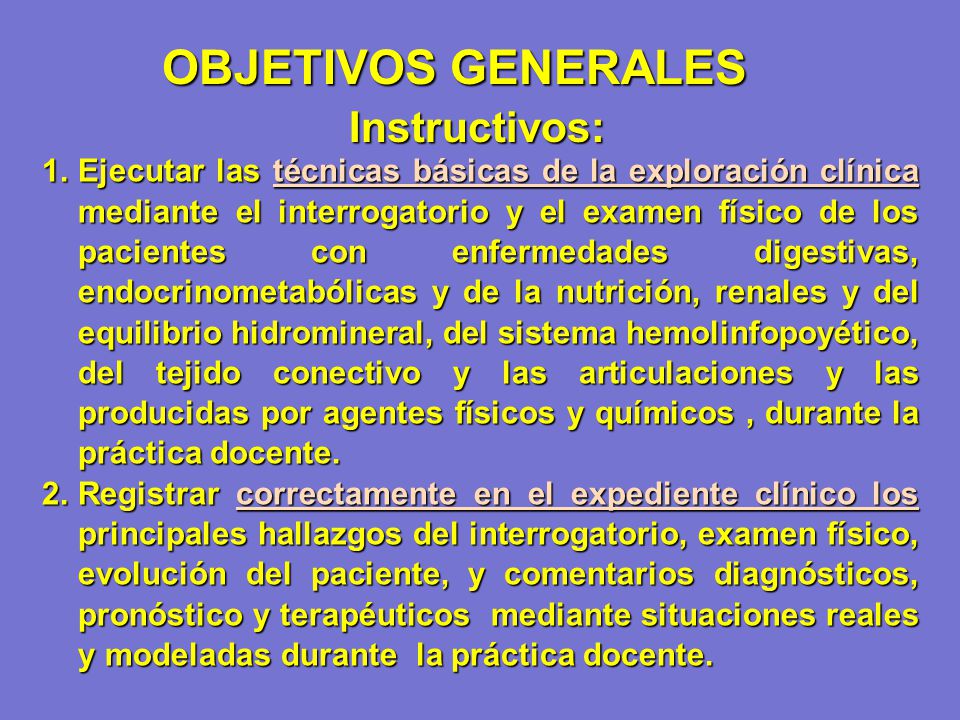 OBJETIVOS GENERALES
Instructivos:

1. Ejecutar las técnicas básicas de la exploración clínica mediante el interrogatorio y el examen físico de los pacientes con enfermedades digestivas, endocrinometabólicas y de la nutrición, renales y del equilibrio hidromineral, del sistema hemolinfopoyético, del tejido conectivo y las articulaciones y las producidas por agentes físicos y químicos , durante la práctica docente.
2. Registrar correctamente en el expediente clínico los principales hallazgos del interrogatorio, examen físico, evolución del paciente, y comentarios diagnósticos, pronóstico y terapéuticos mediante situaciones reales y modeladas durante la práctica docente.